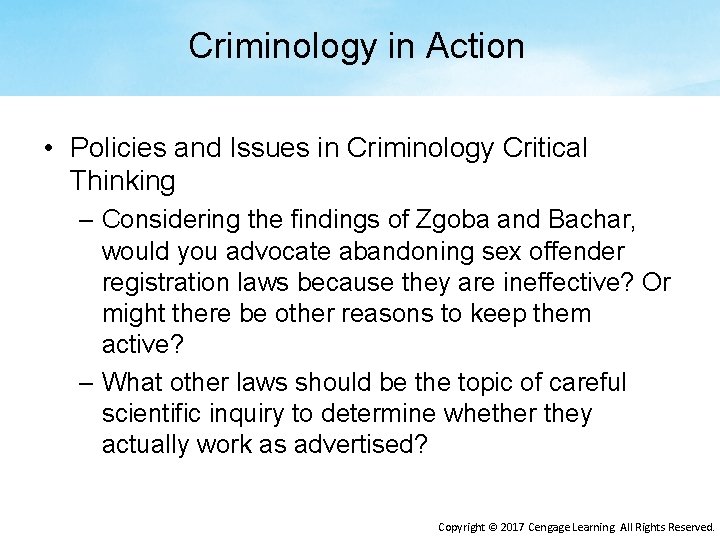 Criminology in Action

• Policies and Issues in Criminology Critical Thinking

– Considering the findings of Zgoba and Bachar, would you advocate abandoning sex offender registration laws because they are ineffective? Or might there be other reasons to keep them active?

– What other laws should be the topic of careful scientific inquiry to determine whether they actually work as advertised?

Copyright © 2017 Cengage Learning All Rights Reserved.